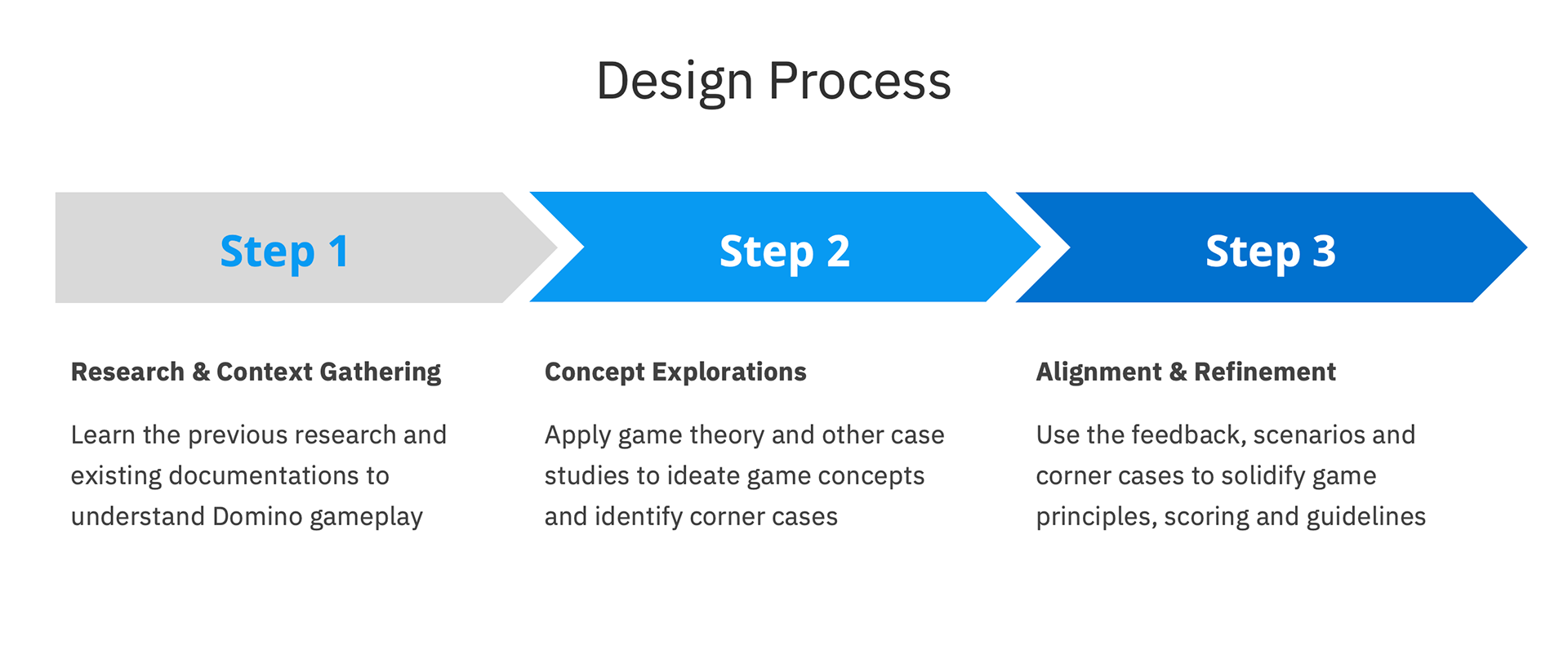 Design Process

Step 1

Step 2

Step 3

Research & Context Gathering

Learn the previous research and existing documentations to understand Domino gameplay

Concept Explorations

Apply game theory and other case studies to ideate game concepts and identify corner cases

Alignment & Refinement

Use the feedback, scenarios and corner cases to solidify game principles, scoring and guidelines